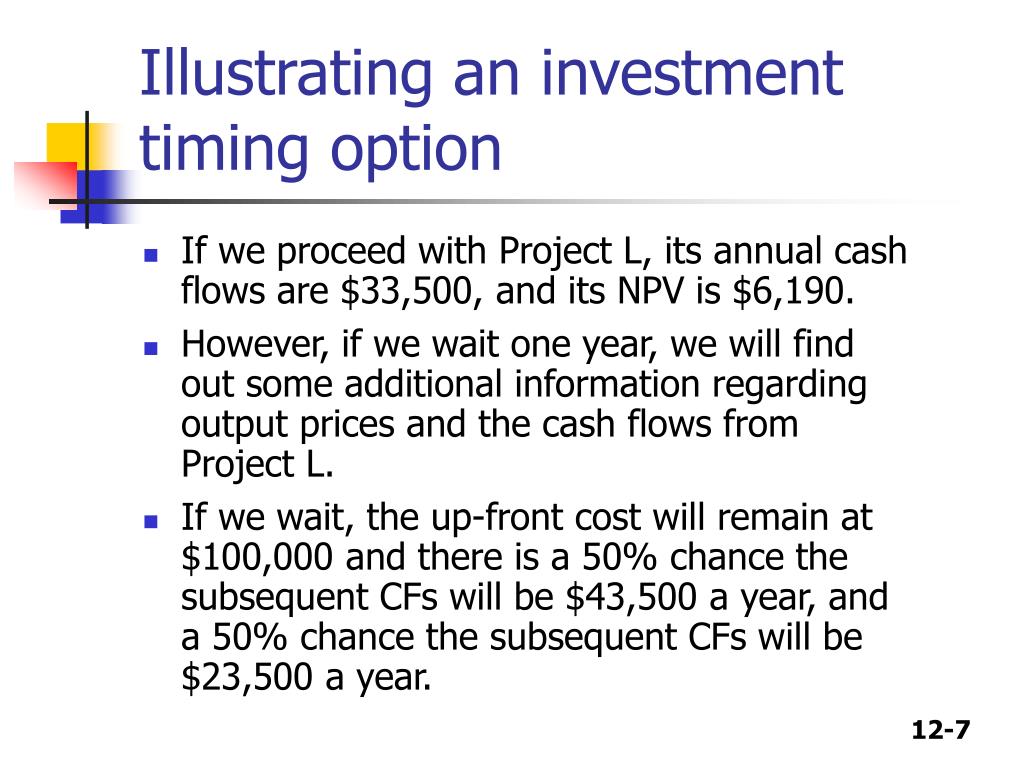 Illustrating an investment timing option

- If we proceed with Project L, its annual cash flows are \$33,500, and its NPV is \$6,190.
- However, if we wait one year, we will find out some additional information regarding output prices and the cash flows from Project L.
- If we wait, the up-front cost will remain at \$100,000 and there is a 50% chance the subsequent CFs will be \$43,500 a year, and a 50% chance the subsequent CFs will be \$23,500 a year.

12-7